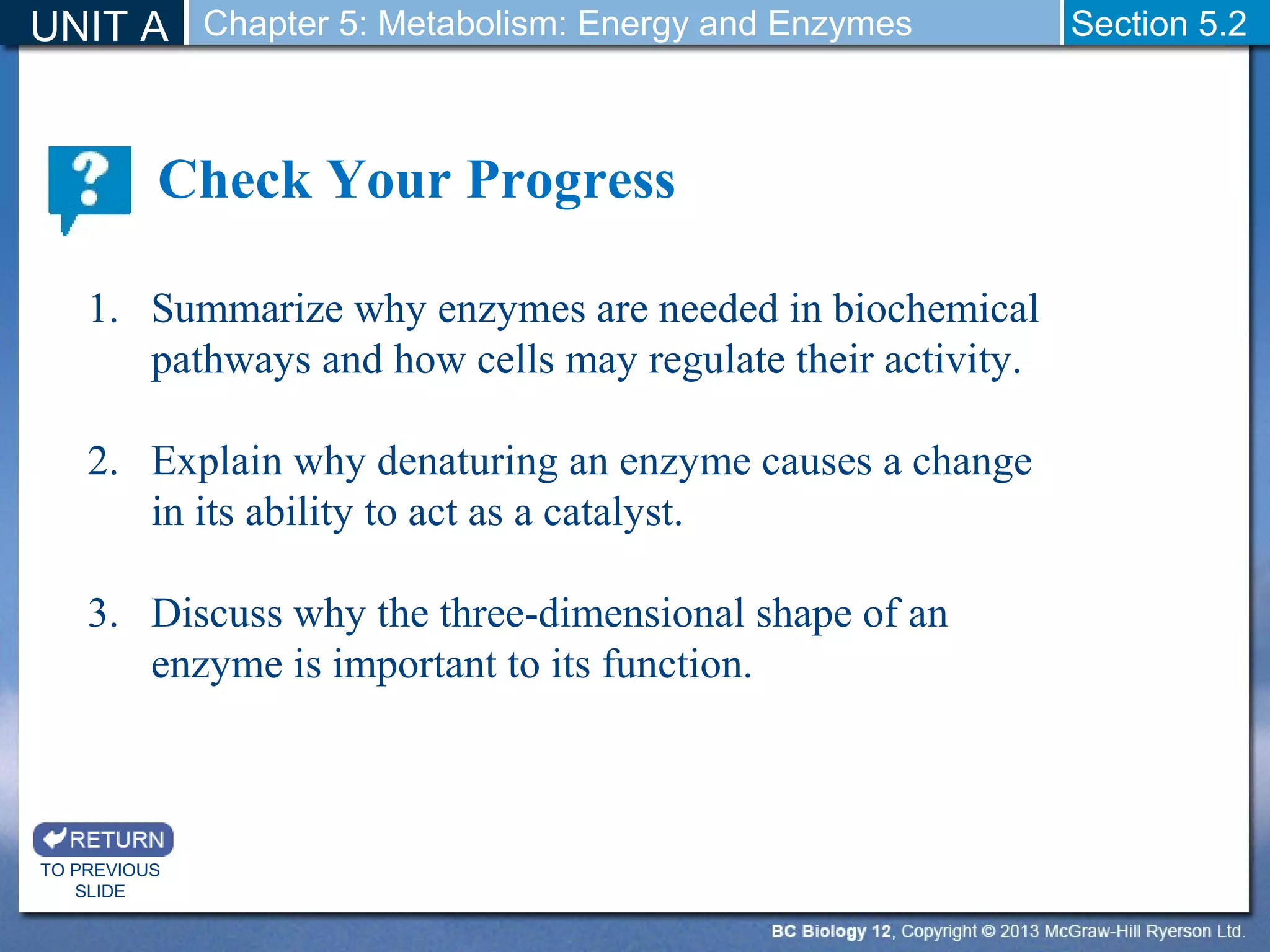 UNIT A Chapter 5: Metabolism: Energy and Enzymes Section 5.2

?

Check Your Progress

1. Summarize why enzymes are needed in biochemical pathways and how cells may regulate their activity.

2. Explain why denaturing an enzyme causes a change in its ability to act as a catalyst.

3. Discuss why the three-dimensional shape of an enzyme is important to its function.

RETURN TO PREVIOUS SLIDE

BC Biology 12, Copyright © 2013 McGraw-Hill Ryerson Ltd.